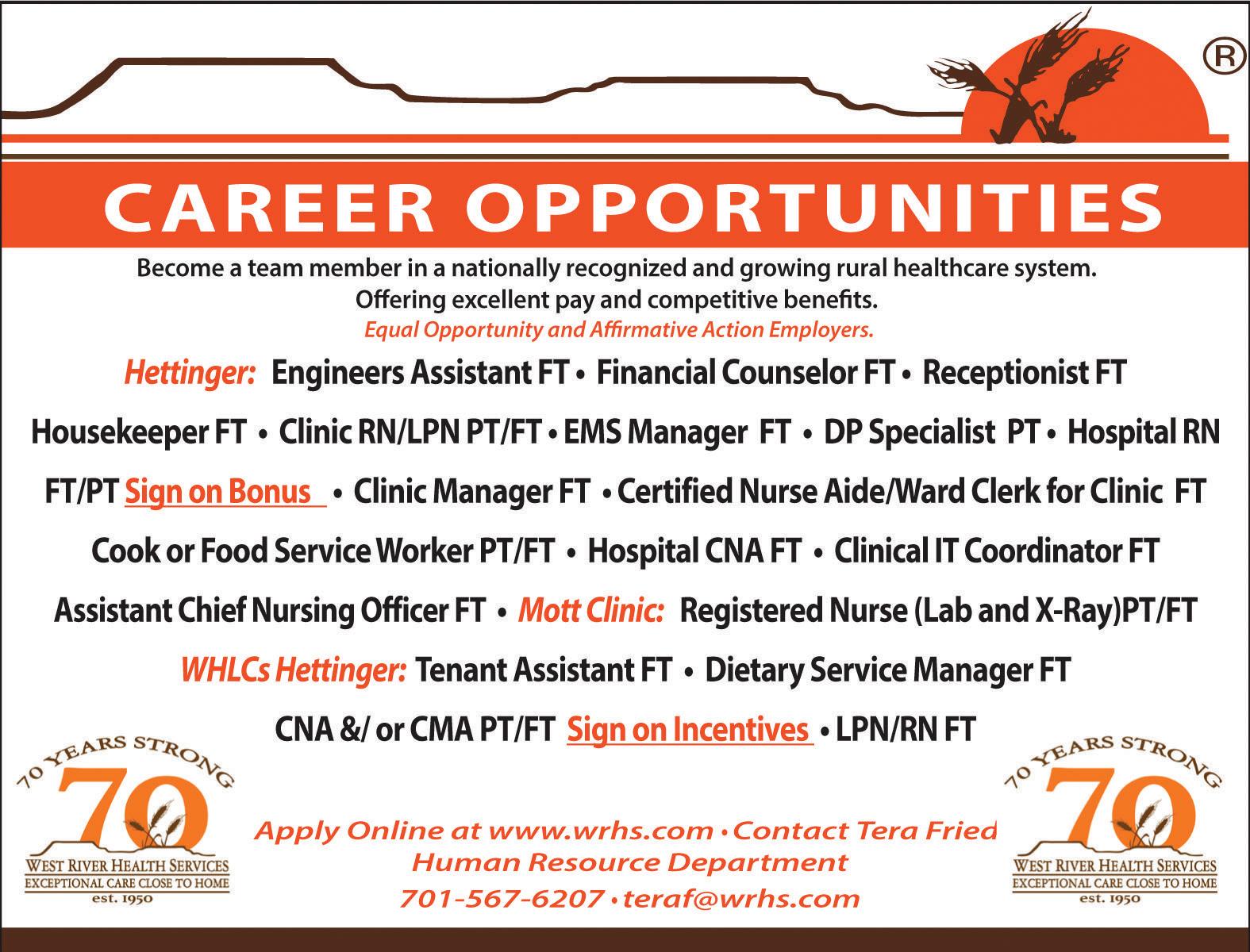 ®

CAREER OPPORTUNITIES

Become a team member in a nationally recognized and growing rural healthcare system.
Offering excellent pay and competitive benefits.
Equal Opportunity and Affirmative Action Employers.

Hettinger: Engineers Assistant FT • Financial Counselor FT • Receptionist FT
Housekeeper FT • Clinic RN/LPN PT/FT • EMS Manager FT • DP Specialist PT • Hospital RN FT/PT Sign on Bonus • Clinic Manager FT • Certified Nurse Aide/Ward Clerk for Clinic FT
Cook or Food Service Worker PT/FT • Hospital CNA FT • Clinical IT Coordinator FT
Assistant Chief Nursing Officer FT • Mott Clinic: Registered Nurse (Lab and X-Ray)PT/FT
WHLCs Hettinger: Tenant Assistant FT • Dietary Service Manager FT
CNA &/ or CMA PT/FT Sign on Incentives • LPN/RN FT

70 YEARS STRONG
70
WEST RIVER HEALTH SERVICES
EXCEPTIONAL CARE CLOSE TO HOME
est. 1950

Apply Online at www.wrhs.com • Contact Tera Fried
Human Resource Department
701-567-6207 • teraf@wrhs.com

70 YEARS STRONG
70
WEST RIVER HEALTH SERVICES
EXCEPTIONAL CARE CLOSE TO HOME
est. 1950